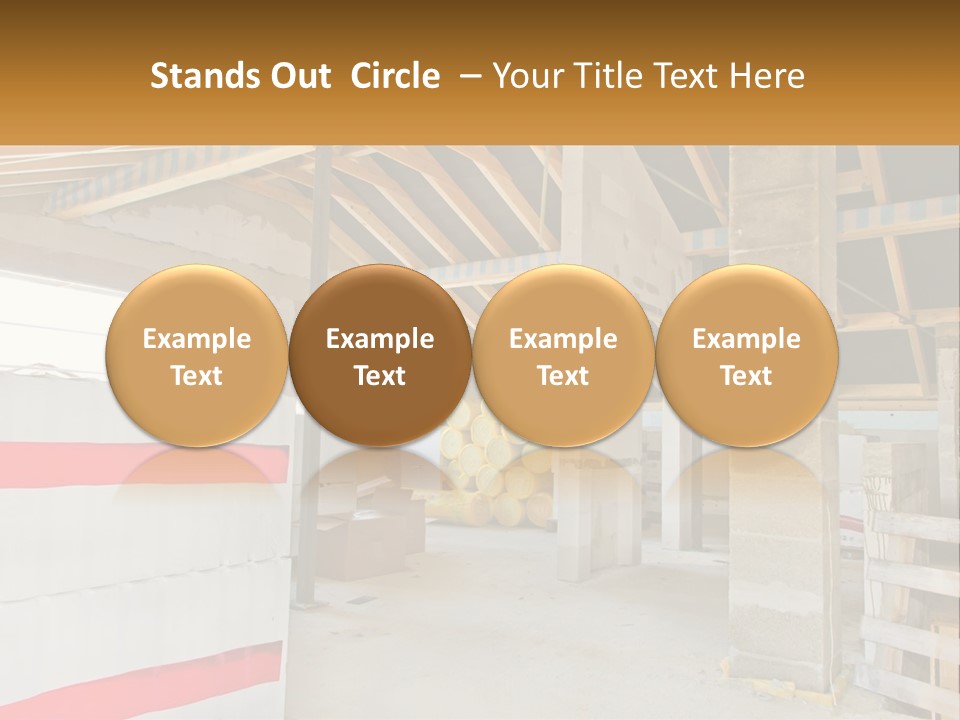 Stands Out Circle – Your Title Text Here

Example Text

Example Text

Example Text

Example Text